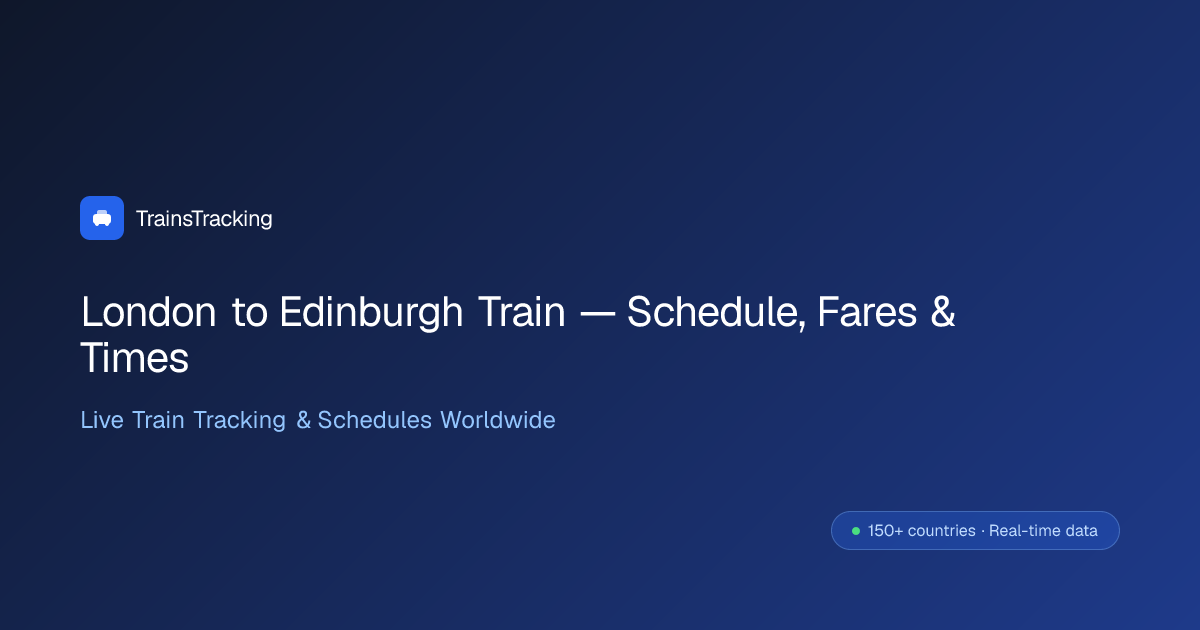 TrainsTracking

London to Edinburgh Train — Schedule, Fares & Times

Live Train Tracking & Schedules Worldwide

150+ countries · Real-time data